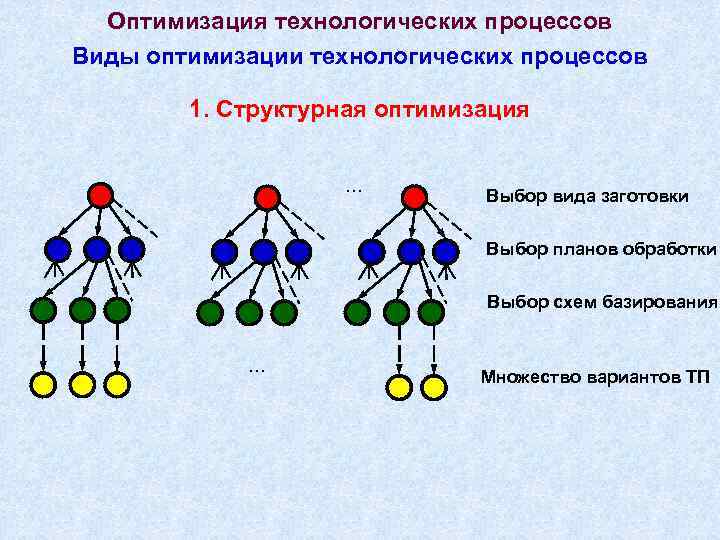 Оптимизация технологических процессов
Виды оптимизации технологических процессов

1. Структурная оптимизация

...

Выбор вида заготовки

Выбор планов обработки

Выбор схем базирования

...

Множество вариантов ТП